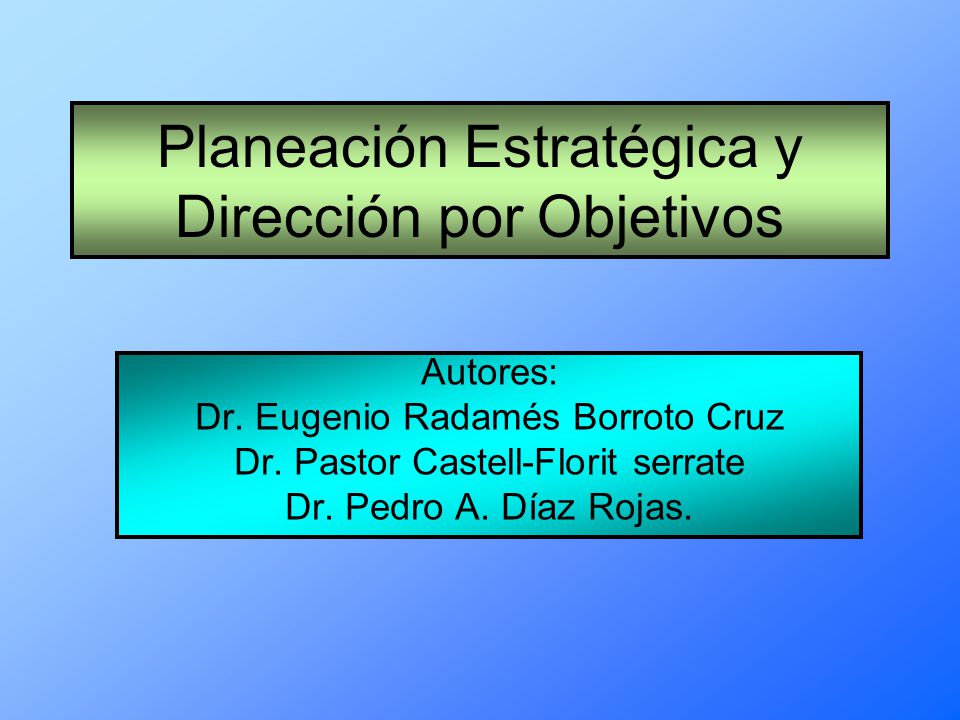 Planeación Estratégica y Dirección por Objetivos

Autores:
Dr. Eugenio Radamés Borroto Cruz
Dr. Pastor Castell-Florit serrate
Dr. Pedro A. Díaz Rojas.